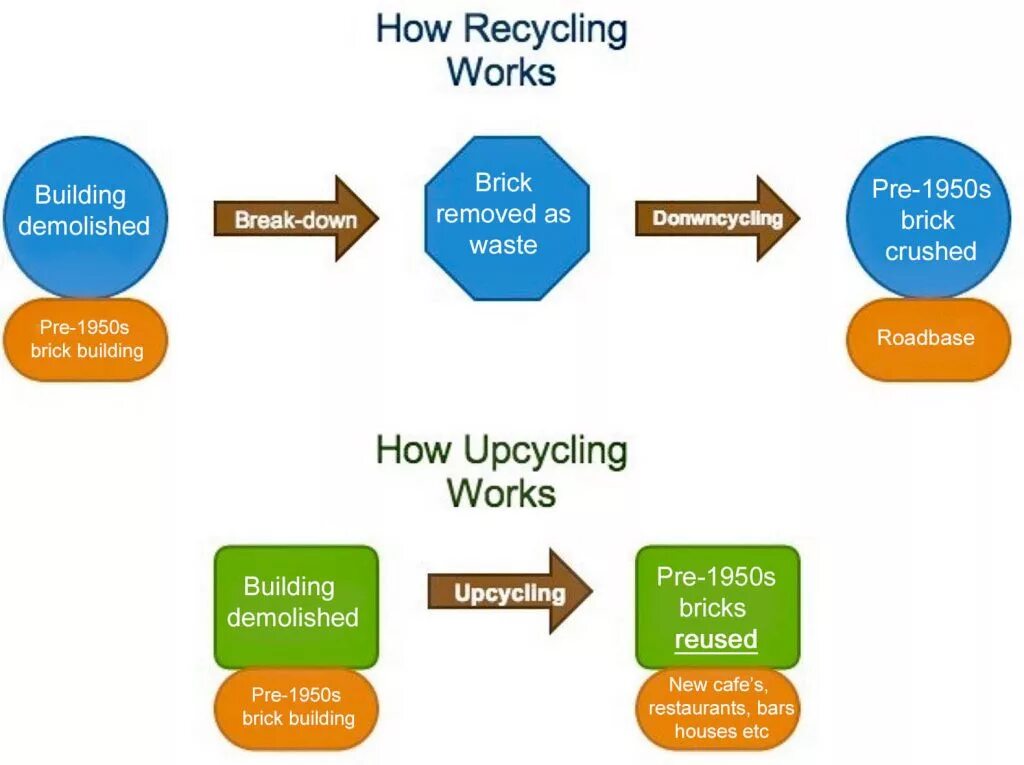 How Recycling Works

Building demolished

Pre-1950s brick building

Break-down

Brick removed as waste

Donwncycling

Pre-1950s brick crushed

Roadbase

How Upcycling Works

Building demolished

Pre-1950s brick building

Upcycling

Pre-1950s bricks reused

New cafe's, restaurants, bars houses etc